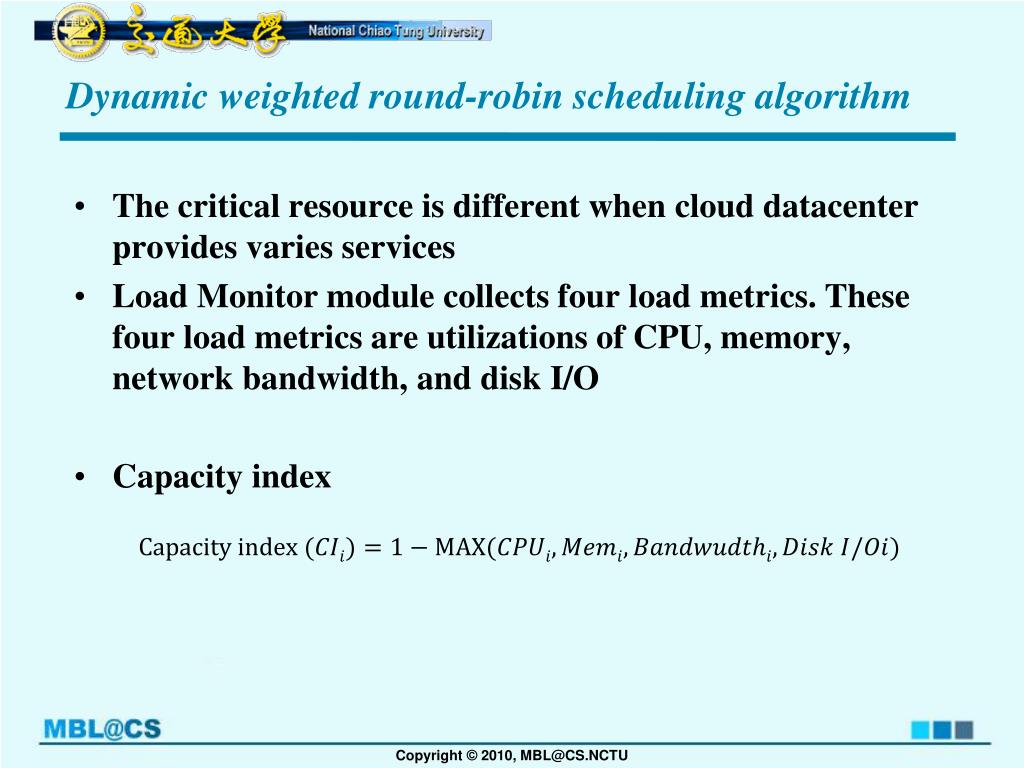 交通大學 National Chiao Tung University

Dynamic weighted round-robin scheduling algorithm

• The critical resource is different when cloud datacenter provides varies services
• Load Monitor module collects four load metrics. These four load metrics are utilizations of CPU, memory, network bandwidth, and disk I/O

• Capacity index

Capacity index $(CI_i) = 1 - \text{MAX}(CPU_i, Mem_i, Bandwudth_i, Disk\ I/Oi)$

MBL@CS

Copyright © 2010, MBL@CS.NCTU